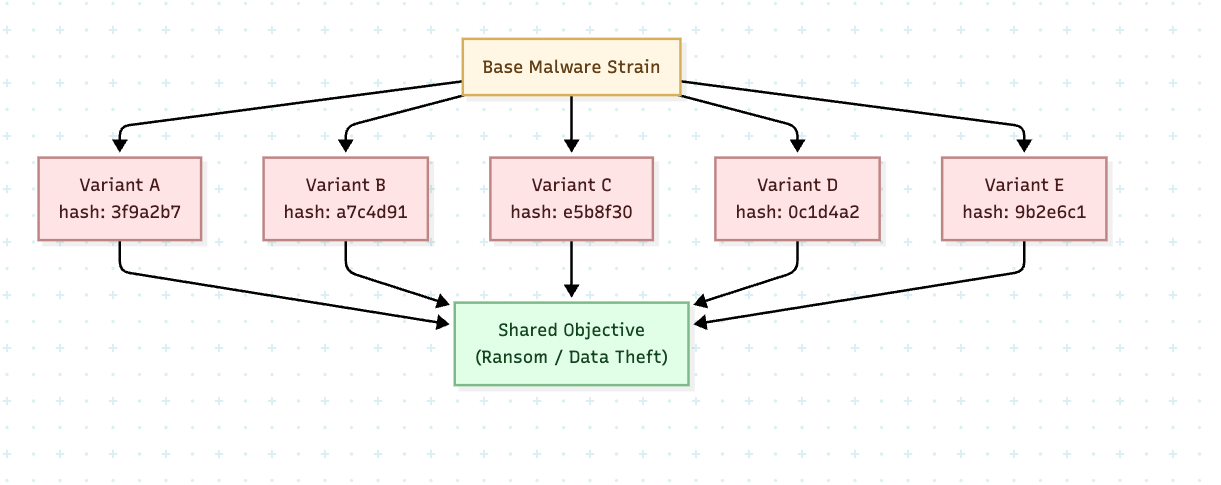 Base Malware Strain

Variant A
hash: 3f9a2b7

Variant B
hash: a7c4d91

Variant C
hash: e5b8f30

Variant D
hash: 0c1d4a2

Variant E
hash: 9b2e6c1

Shared Objective
(Ransom / Data Theft)